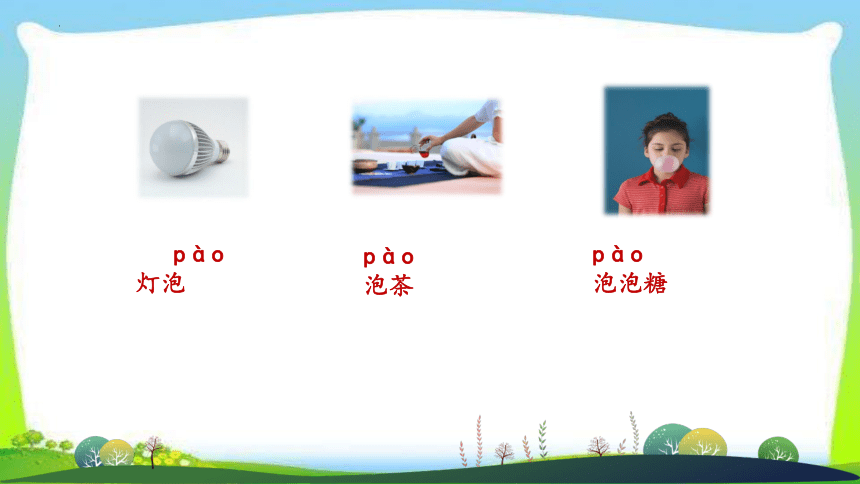 pào
灯泡

pào
泡茶

pào
泡泡糖